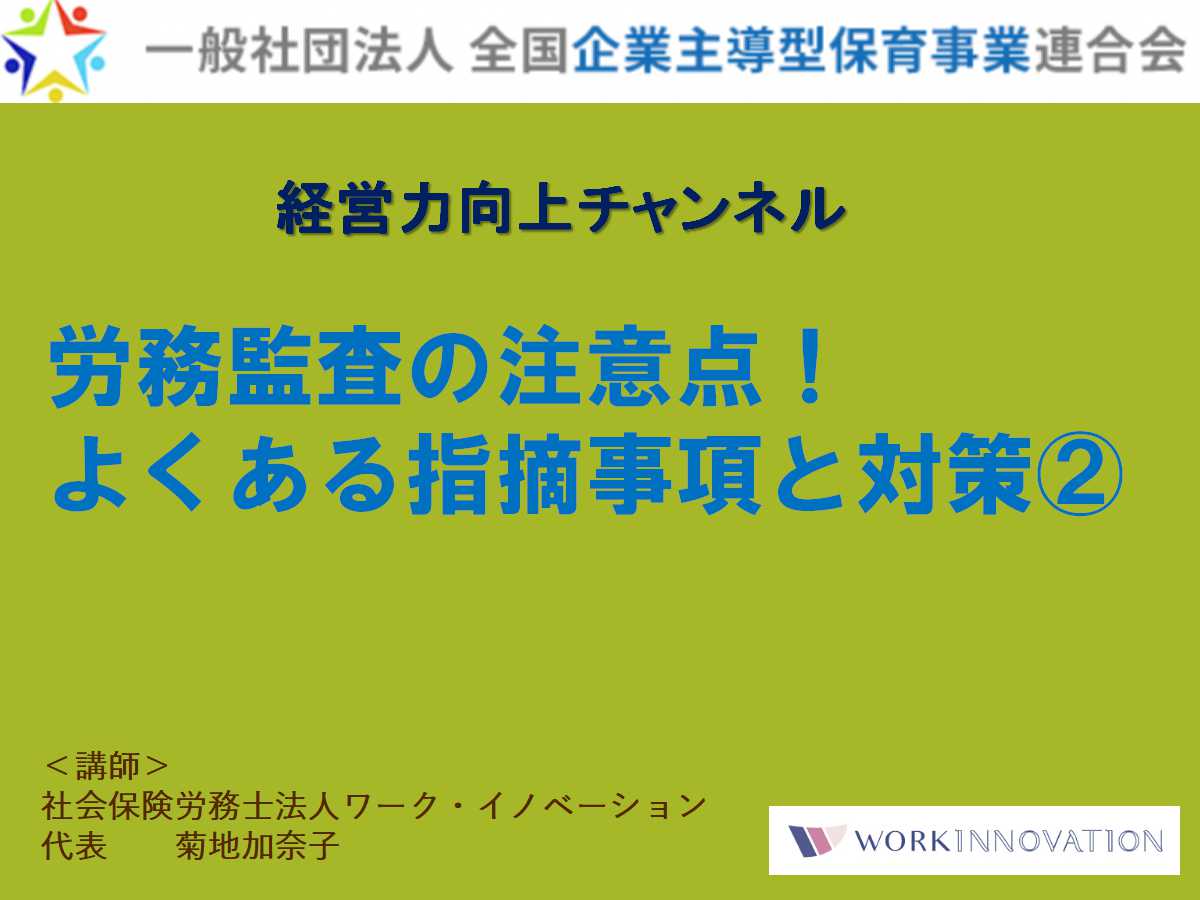 一般社団法人 全国企業主導型保育事業連合会

経営力向上チャンネル

労務監査の注意点！
よくある指摘事項と対策②

＜講師＞
社会保険労務士法人ワーク・イノベーション
代表　菊地加奈子

WORKINNOVATION